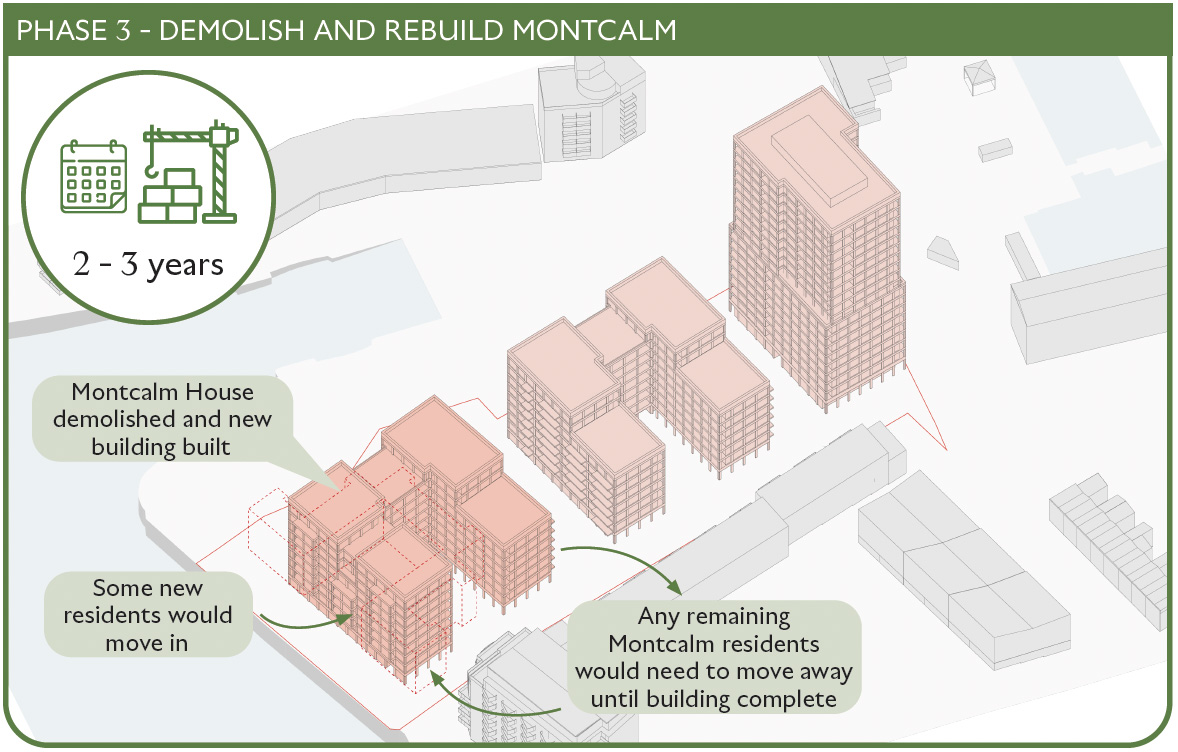 PHASE 3 - DEMOLISH AND REBUILD MONTCALM

2 - 3 years

Montcalm House demolished and new building built

Some new residents would move in

Any remaining Montcalm residents would need to move away until building complete